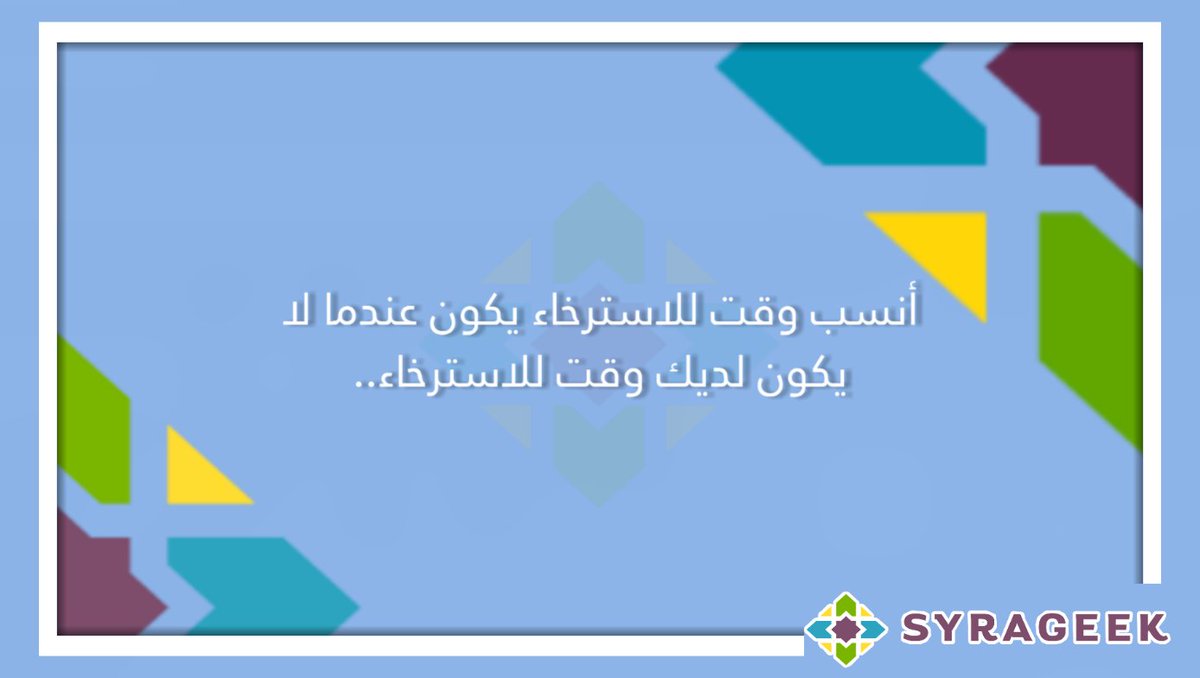 أنسب وقت للاسترخاء يكون عندما لا يكون لديك وقت للاسترخاء..

SYRAGEEK